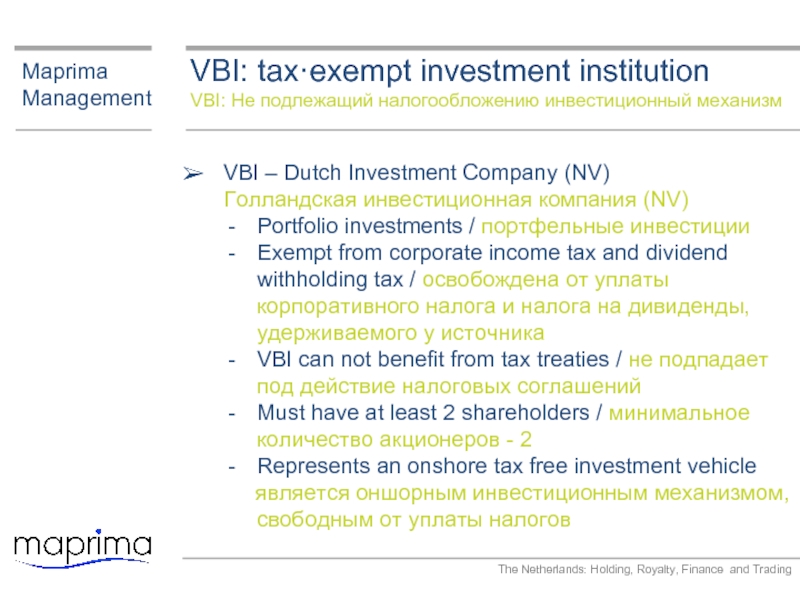 Maprima Management

VBI: tax·exempt investment institution
VBI: Не подлежащий налогообложению инвестиционный механизм

➢ VBI – Dutch Investment Company (NV)
Голландская инвестиционная компания (NV)
- Portfolio investments / портфельные инвестиции
- Exempt from corporate income tax and dividend withholding tax / освобождена от уплаты корпоративного налога и налога на дивиденды, удерживаемого у источника
- VBI can not benefit from tax treaties / не подпадает под действие налоговых соглашений
- Must have at least 2 shareholders / минимальное количество акционеров - 2
- Represents an onshore tax free investment vehicle является оншорным инвестиционным механизмом, свободным от уплаты налогов

maprima

The Netherlands: Holding, Royalty, Finance and Trading